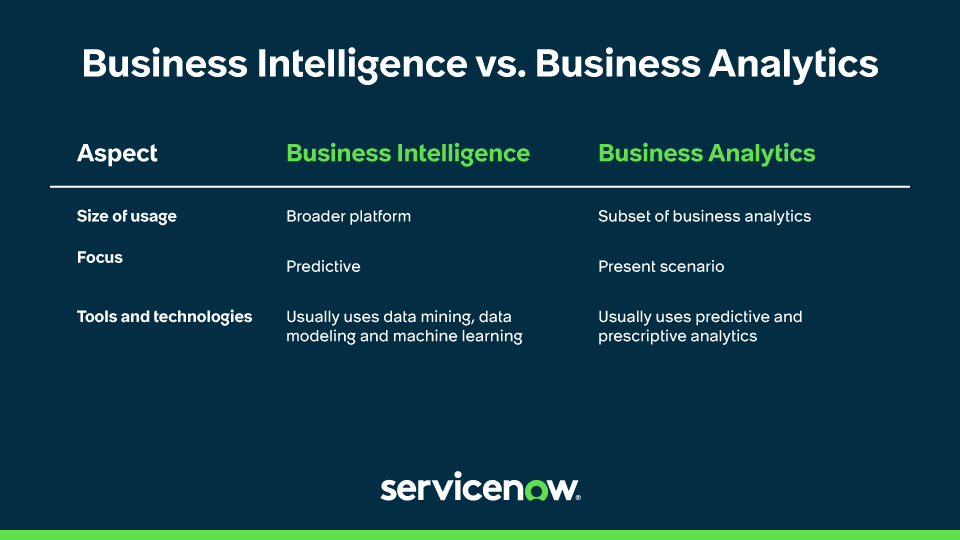 Business Intelligence vs. Business Analytics

| Aspect | Business Intelligence | Business Analytics |
|---|---|---|
| Size of usage | Broader platform | Subset of business analytics |
| Focus | Predictive | Present scenario |
| Tools and technologies | Usually uses data mining, data modeling and machine learning | Usually uses predictive and prescriptive analytics |

servicenow.